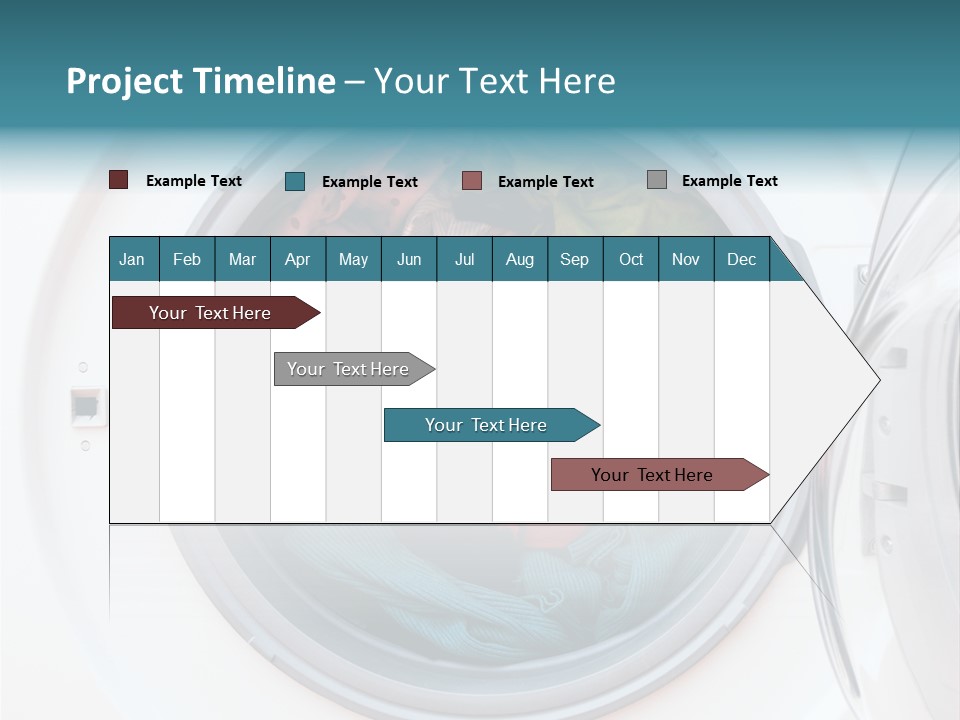 Project Timeline – Your Text Here

Example Text
Example Text
Example Text
Example Text

| Jan | Feb | Mar | Apr | May | Jun | Jul | Aug | Sep | Oct | Nov | Dec |
|---|---|---|---|---|---|---|---|---|---|---|---|

Your Text Here

Your Text Here

Your Text Here

Your Text Here